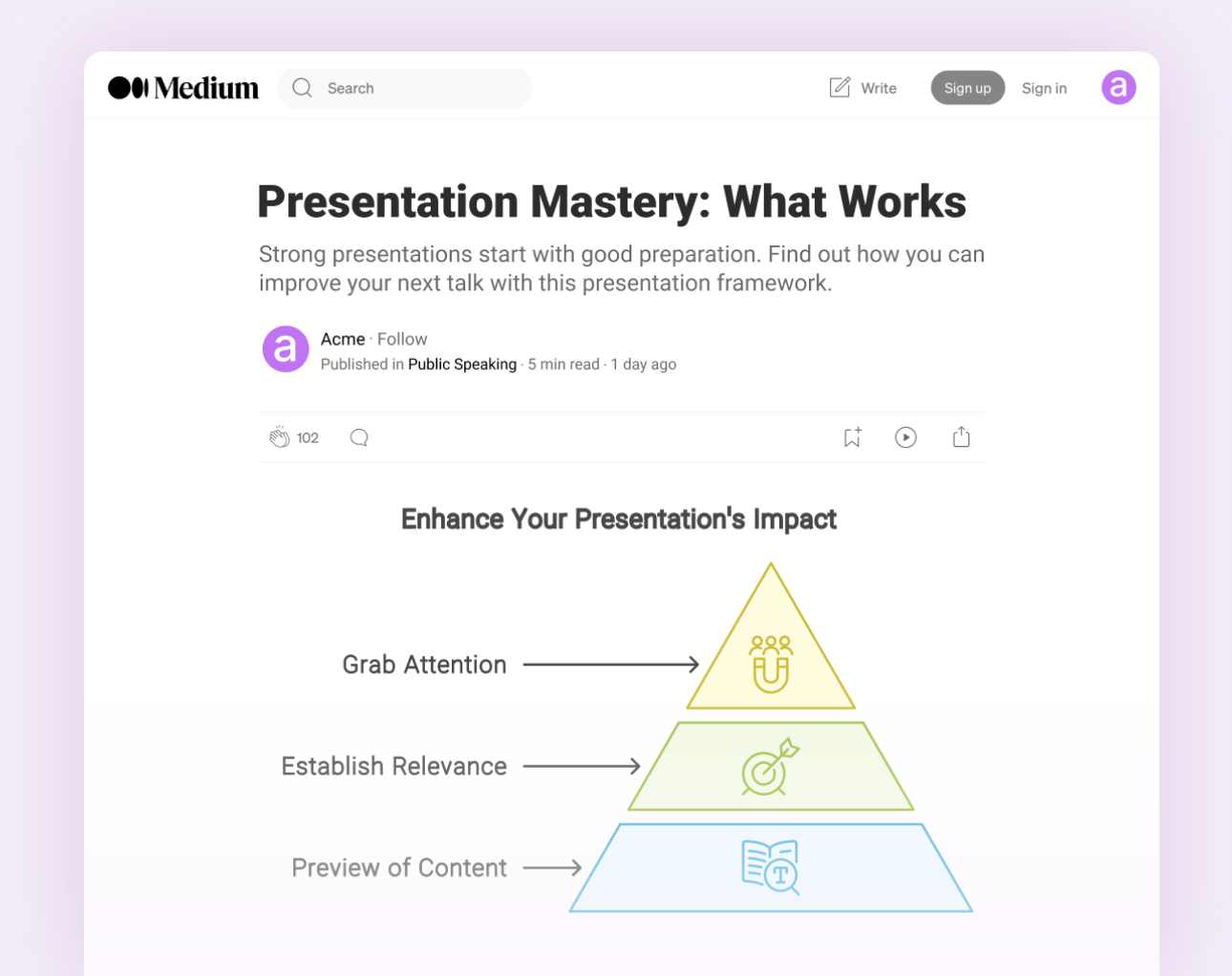 Medium

Search

Write

Sign up

Sign in

a

Presentation Mastery: What Works

Strong presentations start with good preparation. Find out how you can improve your next talk with this presentation framework.

a

Acme · Follow

Published in Public Speaking · 5 min read · 1 day ago

102

Enhance Your Presentation's Impact

Grab Attention

Establish Relevance

Preview of Content

T